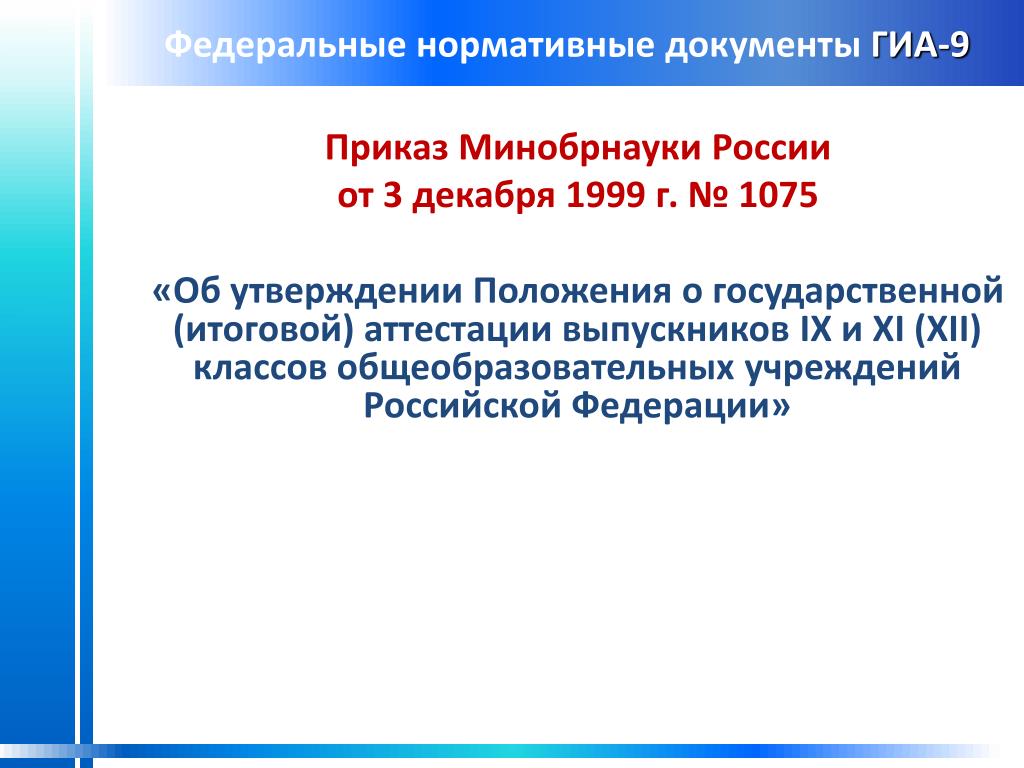 Федеральные нормативные документы ГИА-9

Приказ Минобрнауки России
от 3 декабря 1999 г. № 1075

«Об утверждении Положения о государственной (итоговой) аттестации выпускников IX и XI (XII) классов общеобразовательных учреждений Российской Федерации»